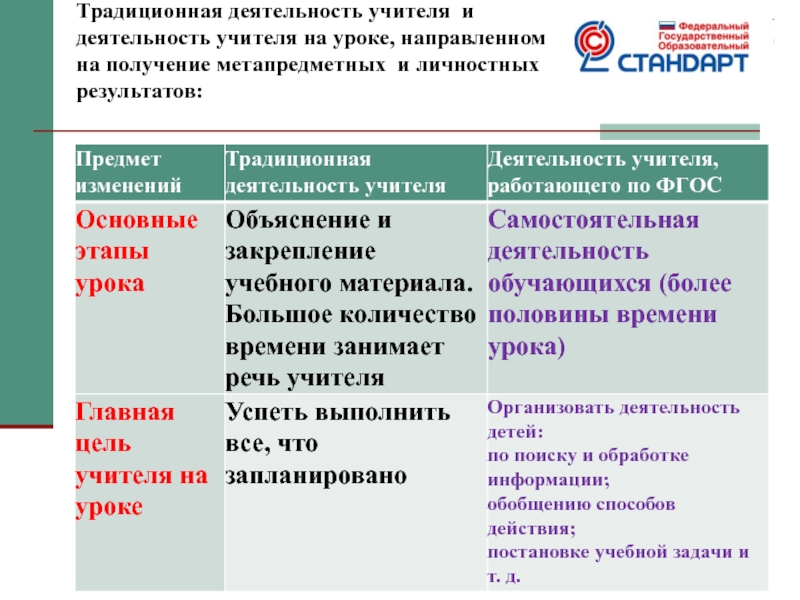 Традиционная деятельность учителя и деятельность учителя на уроке, направленном на получение метапредметных и личностных результатов:

Федеральный Государственный Образовательный
СТАНДАРТ

| Предмет изменений | Традиционная деятельность учителя | Деятельность учителя, работающего по ФГОС |
|---|---|---|
| Основные этапы урока | Объяснение и закрепление учебного материала. Большое количество времени занимает речь учителя | Самостоятельная деятельность обучающихся (более половины времени урока) |
| Главная цель учителя на уроке | Успеть выполнить все, что запланировано | Организовать деятельность детей: по поиску и обработке информации; обобщению способов действия; постановке учебной задачи и т. д. |